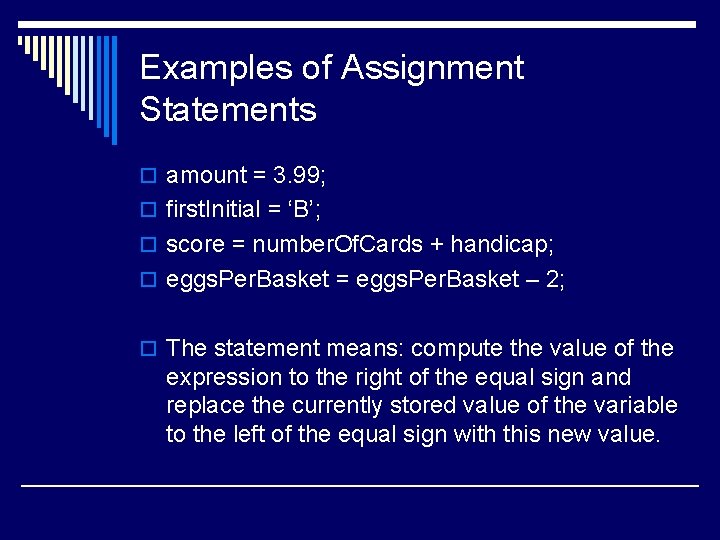 Examples of Assignment Statements

amount = 3.99;

firstInitial = ‘B’;

score = numberOfCards + handicap;

eggsPerBasket = eggsPerBasket – 2;

The statement means: compute the value of the expression to the right of the equal sign and replace the currently stored value of the variable to the left of the equal sign with this new value.